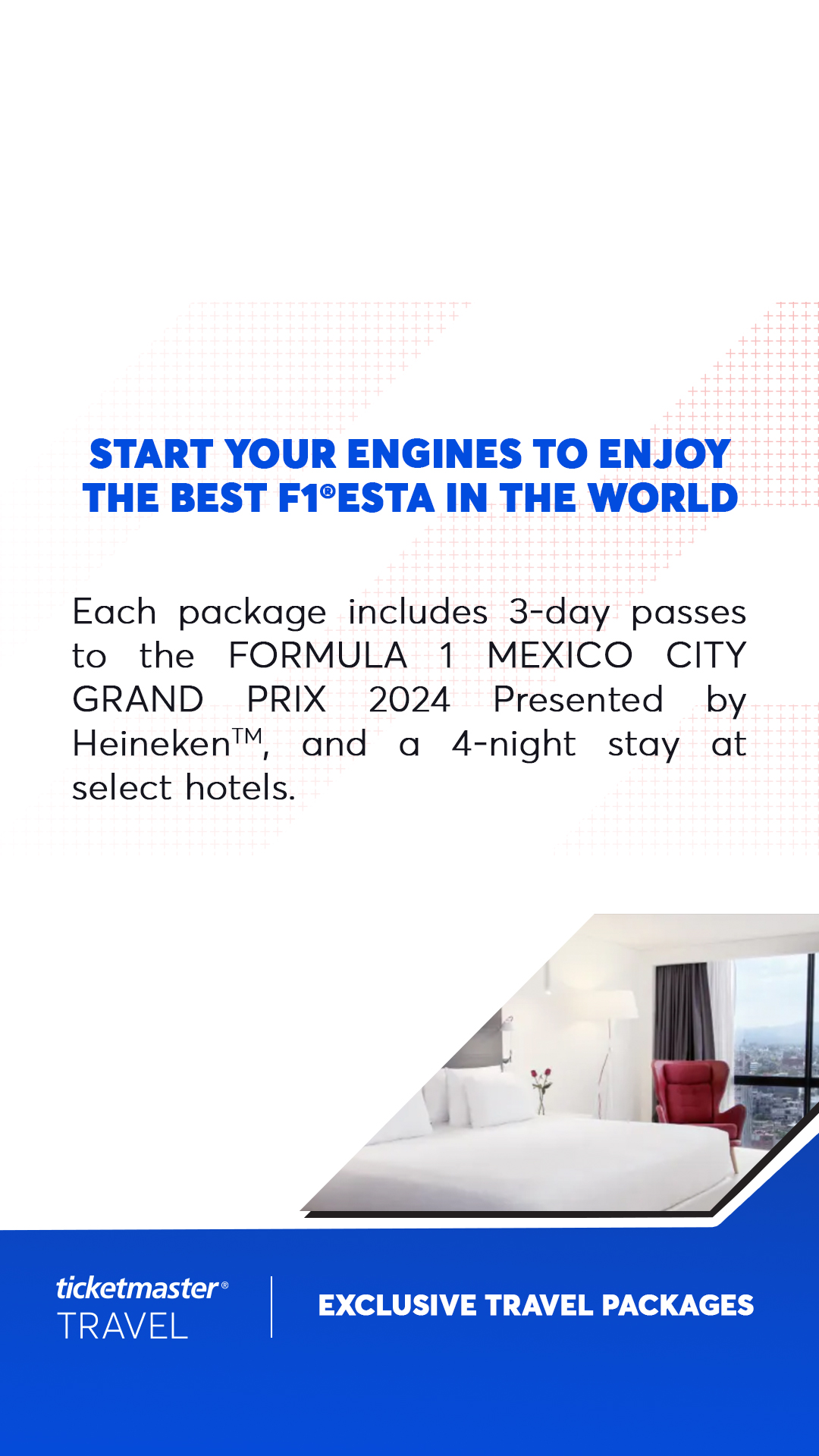 START YOUR ENGINES TO ENJOY THE BEST F1®ESTA IN THE WORLD

Each package includes 3-day passes to the FORMULA 1 MEXICO CITY GRAND PRIX 2024 Presented by Heineken™, and a 4-night stay at select hotels.

ticketmaster®
TRAVEL

EXCLUSIVE TRAVEL PACKAGES